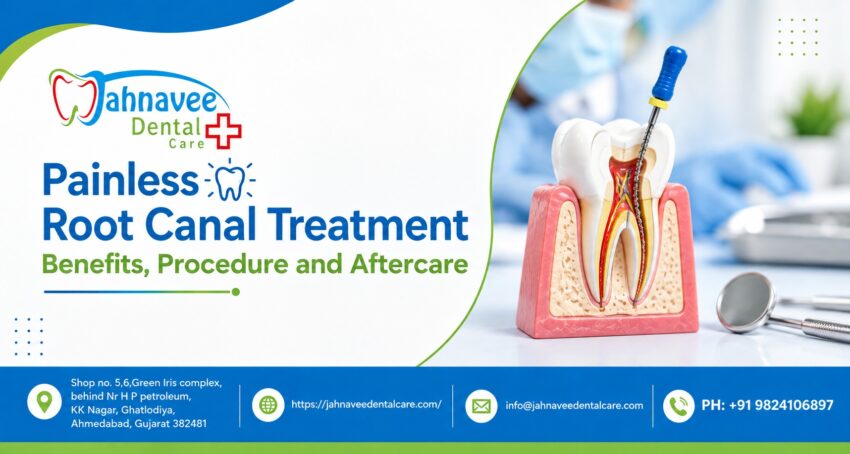 Jahnavee Dental Care

Painless Root Canal Treatment

Benefits, Procedure and Aftercare

Shop no. 5,6,Green Iris complex, behind Nr H P petroleum, KK Nagar, Ghatlodiya, Ahmedabad, Gujarat 382481

https://jahnaveedentalcare.com/

info@jahnaveedentalcare.com

PH: +91 9824106897